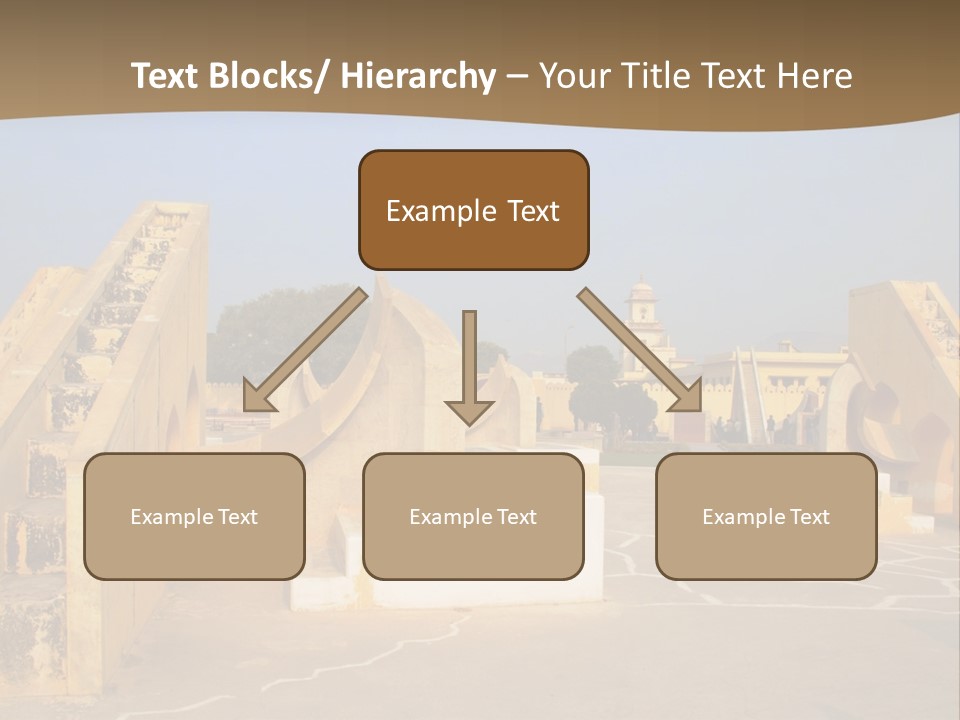 Text Blocks/ Hierarchy – Your Title Text Here

Example Text

Example Text

Example Text

Example Text